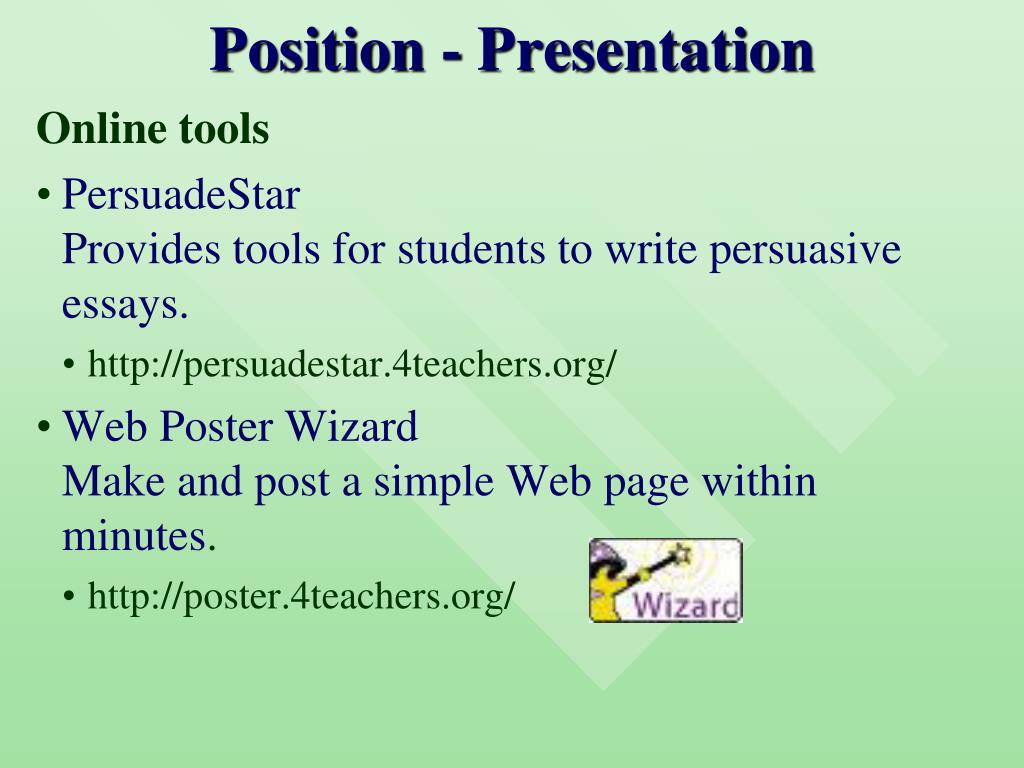 Position - Presentation

Online tools

• PersuadeStar
Provides tools for students to write persuasive essays.

• http://persuadestar.4teachers.org/

• Web Poster Wizard
Make and post a simple Web page within minutes.

• http://poster.4teachers.org/

Wizard